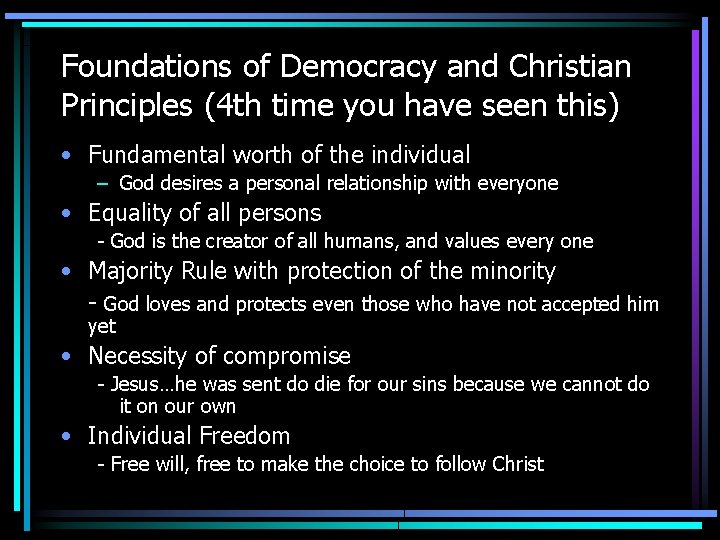 Foundations of Democracy and Christian Principles (4th time you have seen this)

• Fundamental worth of the individual
– God desires a personal relationship with everyone
• Equality of all persons
- God is the creator of all humans, and values every one
• Majority Rule with protection of the minority
- God loves and protects even those who have not accepted him yet
• Necessity of compromise
- Jesus…he was sent do die for our sins because we cannot do it on our own
• Individual Freedom
- Free will, free to make the choice to follow Christ